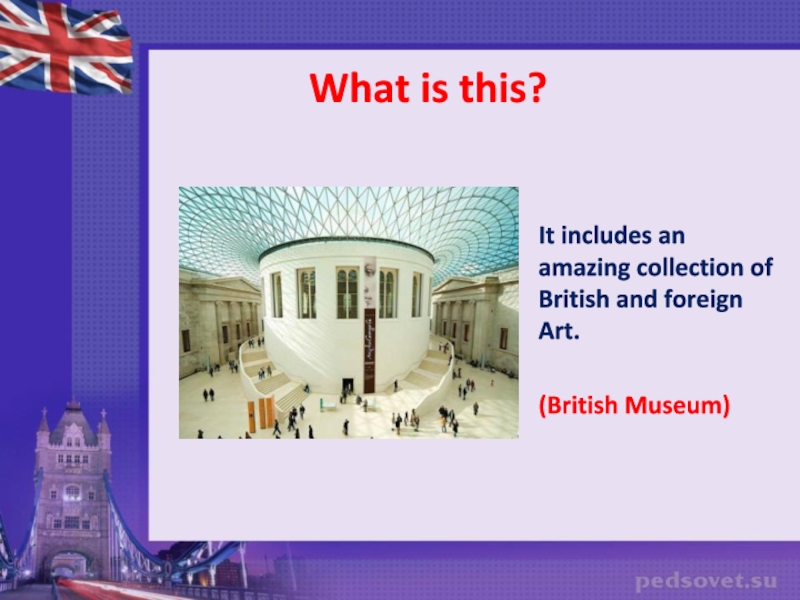 What is this?

It includes an amazing collection of British and foreign Art.

(British Museum)

pedsovet.su